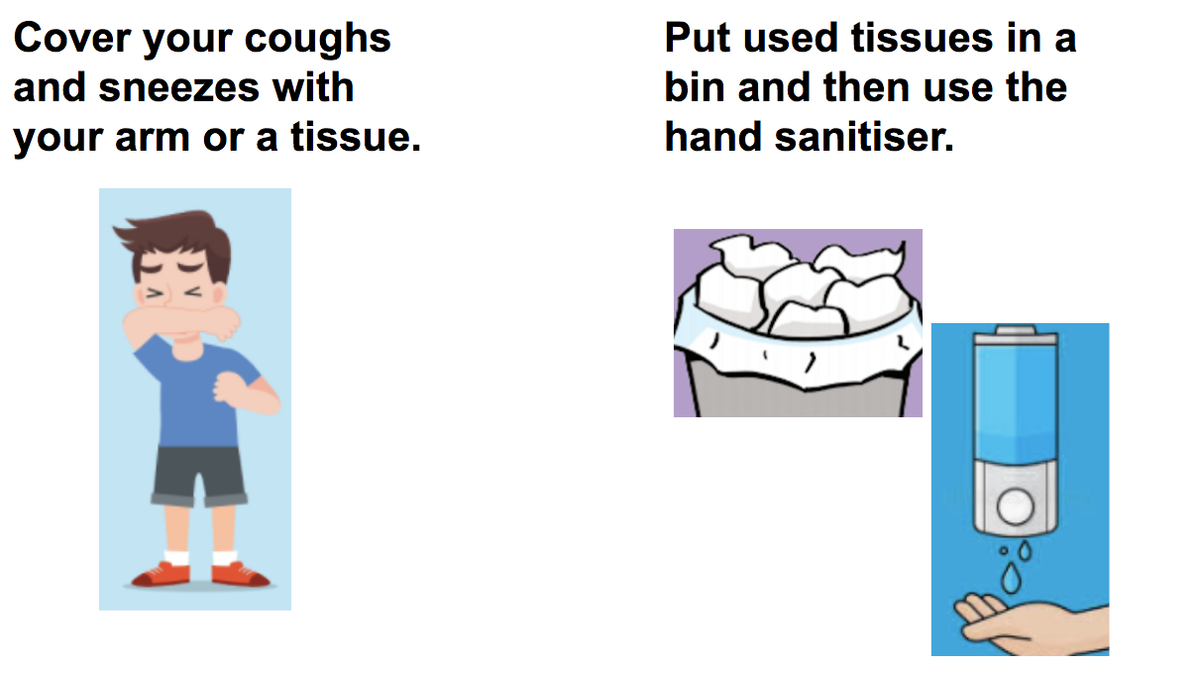 Cover your coughs and sneezes with your arm or a tissue.

Put used tissues in a bin and then use the hand sanitiser.